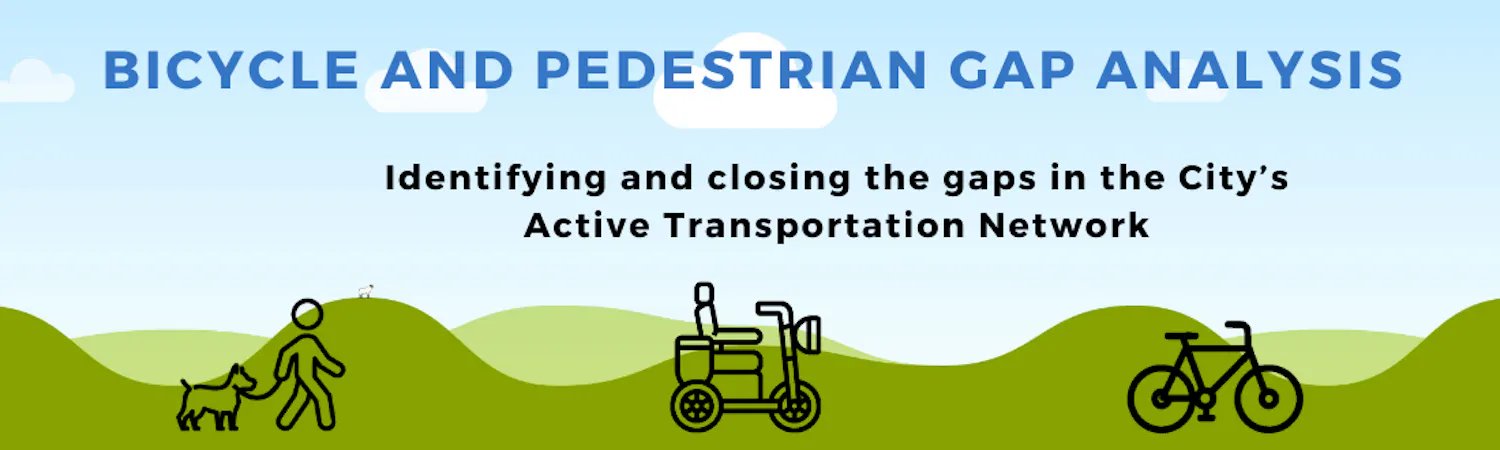 BICYCLE AND PEDESTRIAN GAP ANALYSIS

Identifying and closing the gaps in the City's Active Transportation Network